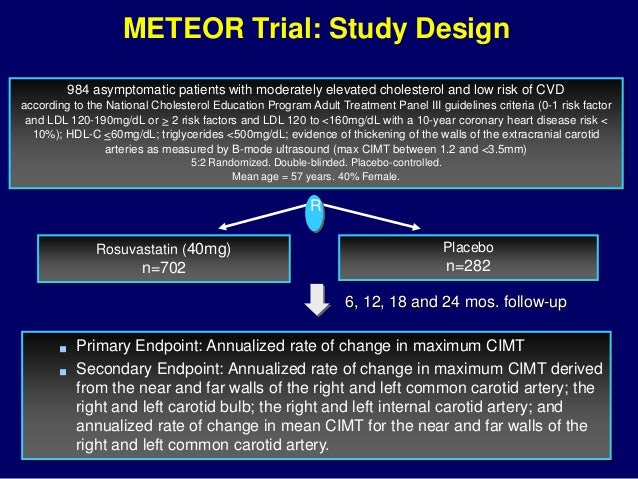 METEOR Trial: Study Design

984 asymptomatic patients with moderately elevated cholesterol and low risk of CVD according to the National Cholesterol Education Program Adult Treatment Panel III guidelines criteria (0-1 risk factor and LDL 120-190mg/dL or $\geq$ 2 risk factors and LDL 120 to <160mg/dL with a 10-year coronary heart disease risk < 10%); HDL-C $\leq$60mg/dL; triglycerides <500mg/dL; evidence of thickening of the walls of the extracranial carotid arteries as measured by B-mode ultrasound (max CIMT between 1.2 and <3.5mm)
5:2 Randomized. Double-blinded. Placebo-controlled.
Mean age = 57 years. 40% Female.

R

Rosuvastatin (40mg)
n=702

Placebo
n=282

6, 12, 18 and 24 mos. follow-up

Primary Endpoint: Annualized rate of change in maximum CIMT

Secondary Endpoint: Annualized rate of change in maximum CIMT derived from the near and far walls of the right and left common carotid artery; the right and left carotid bulb; the right and left internal carotid artery; and annualized rate of change in mean CIMT for the near and far walls of the right and left common carotid artery.